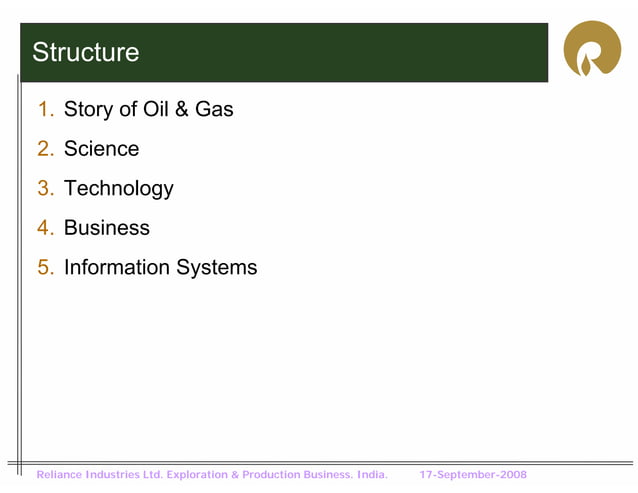 Structure

1. Story of Oil & Gas
2. Science
3. Technology
4. Business
5. Information Systems

Reliance Industries Ltd. Exploration & Production Business. India. 17-September-2008